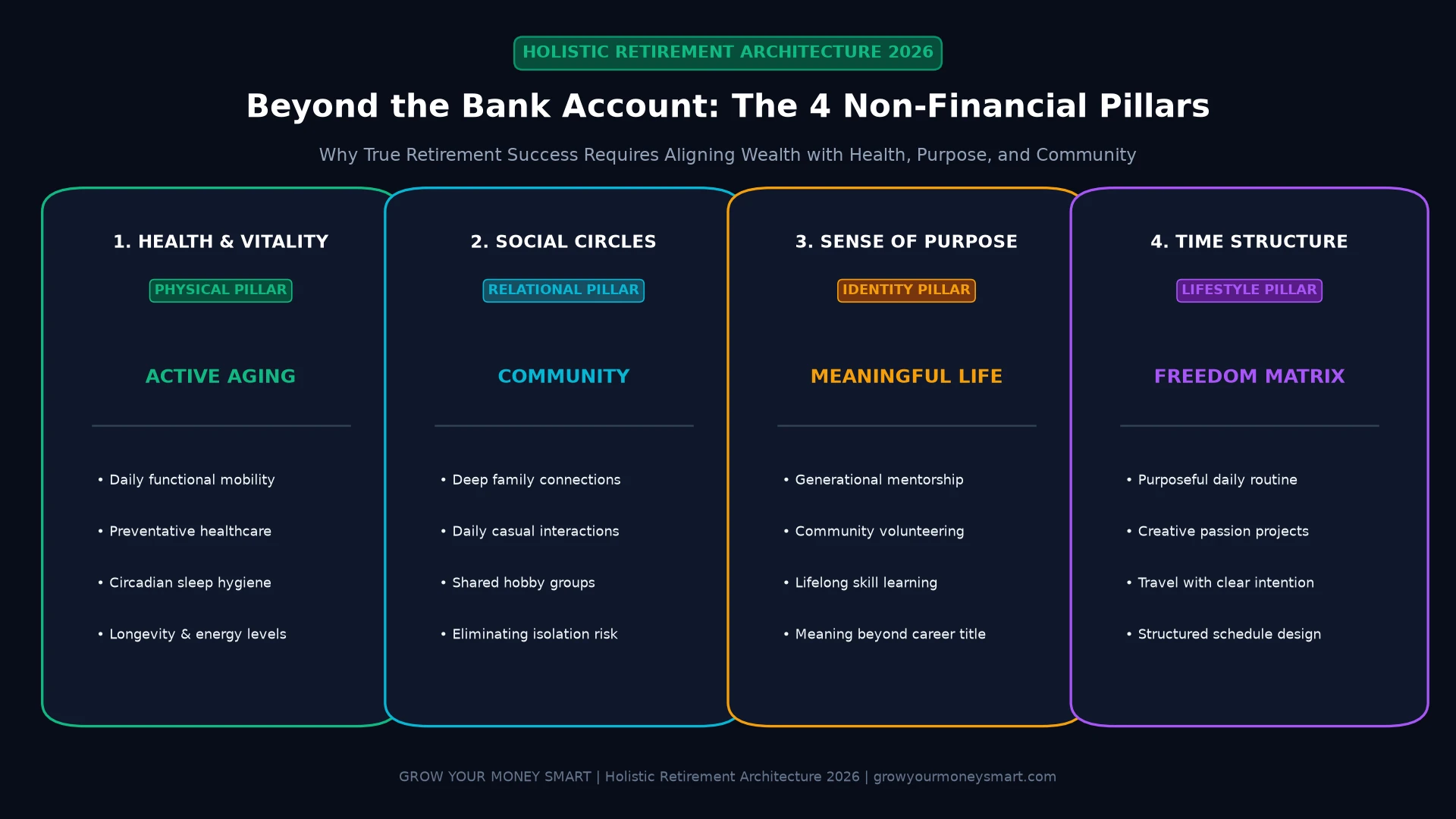 HOLISTIC RETIREMENT ARCHITECTURE 2026

Beyond the Bank Account: The 4 Non-Financial Pillars

Why True Retirement Success Requires Aligning Wealth with Health, Purpose, and Community

1. HEALTH & VITALITY

PHYSICAL PILLAR

ACTIVE AGING

• Daily functional mobility
• Preventative healthcare
• Circadian sleep hygiene
• Longevity & energy levels

2. SOCIAL CIRCLES

RELATIONAL PILLAR

COMMUNITY

• Deep family connections
• Daily casual interactions
• Shared hobby groups
• Eliminating isolation risk

3. SENSE OF PURPOSE

IDENTITY PILLAR

MEANINGFUL LIFE

• Generational mentorship
• Community volunteering
• Lifelong skill learning
• Meaning beyond career title

4. TIME STRUCTURE

LIFESTYLE PILLAR

FREEDOM MATRIX

• Purposeful daily routine
• Creative passion projects
• Travel with clear intention
• Structured schedule design

GROW YOUR MONEY SMART | Holistic Retirement Architecture 2026 | growyourmoneysmart.com